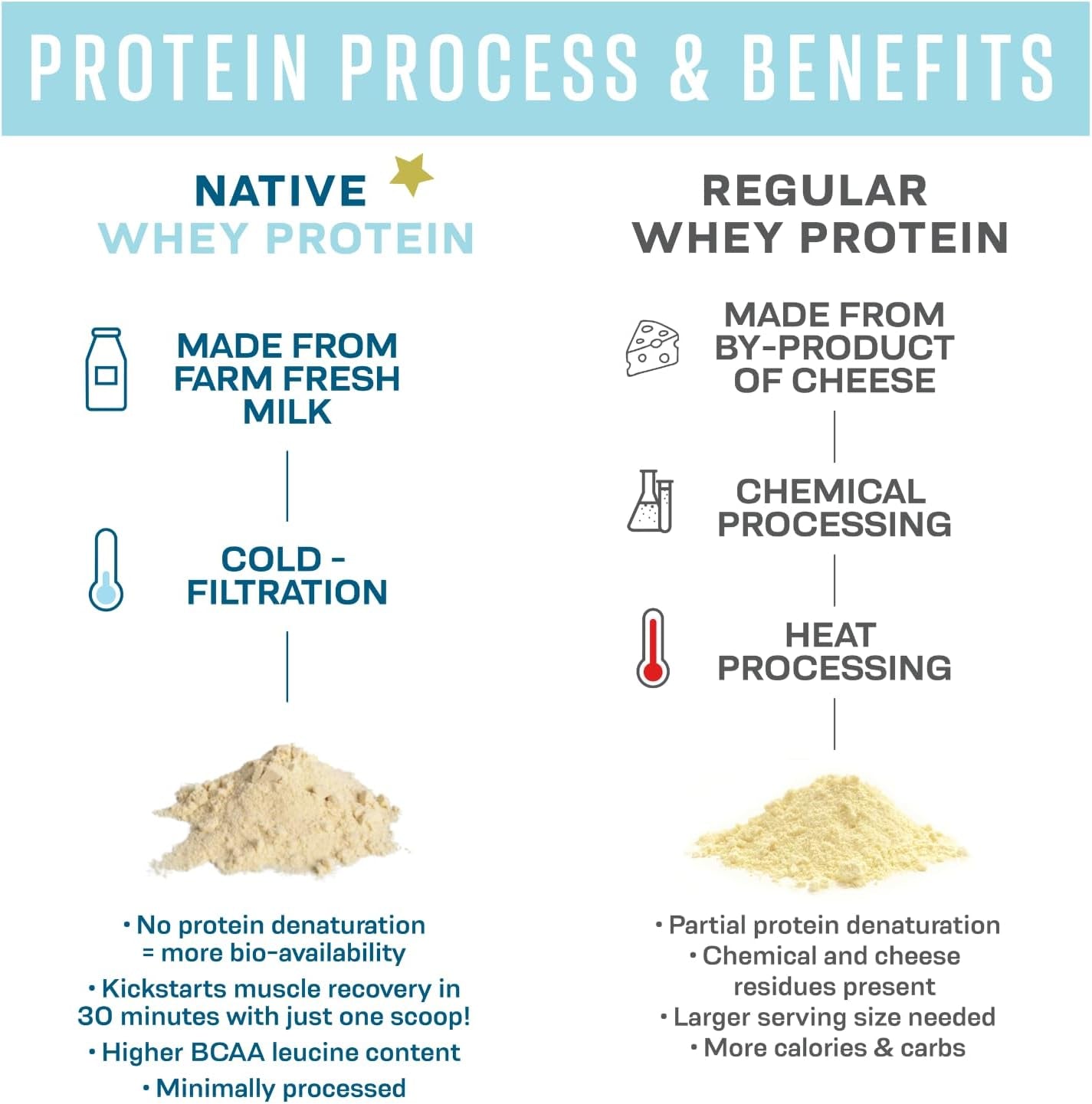 PROTEIN PROCESS & BENEFITS

NATIVE
WHEY PROTEIN

MADE FROM FARM FRESH MILK

COLD - FILTRATION

• No protein denaturation = more bio-availability
• Kickstarts muscle recovery in 30 minutes with just one scoop!
• Higher BCAA leucine content
• Minimally processed

REGULAR
WHEY PROTEIN

MADE FROM BY-PRODUCT OF CHEESE

CHEMICAL PROCESSING

HEAT PROCESSING

• Partial protein denaturation
• Chemical and cheese residues present
• Larger serving size needed
• More calories & carbs